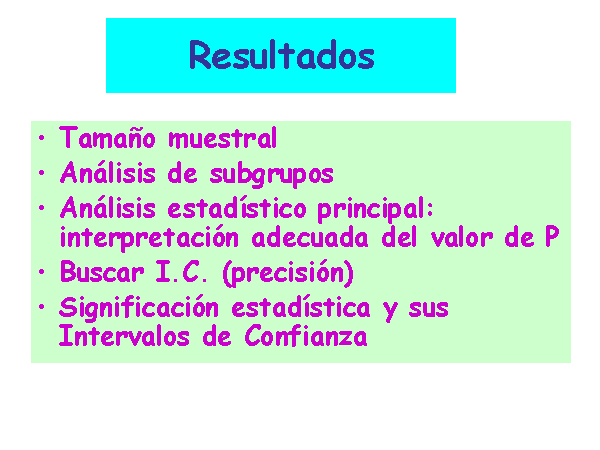 Resultados

• Tamaño muestral
• Análisis de subgrupos
• Análisis estadístico principal: interpretación adecuada del valor de P
• Buscar I.C. (precisión)
• Significación estadística y sus Intervalos de Confianza